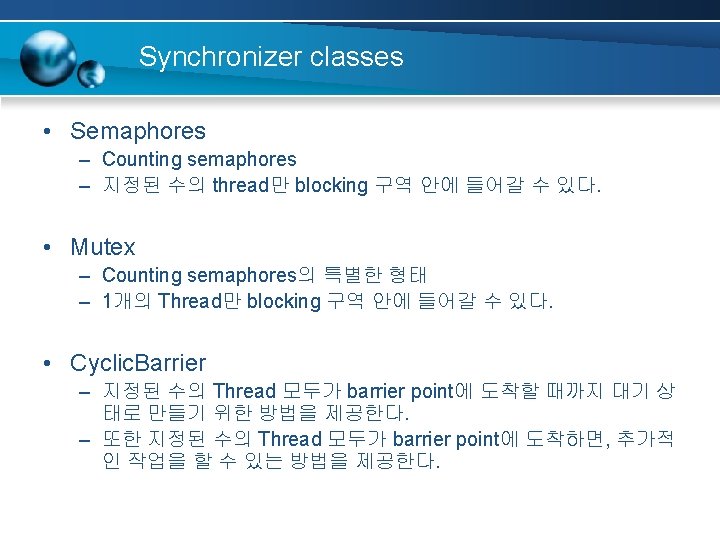 Synchronizer classes

• Semaphores
– Counting semaphores
– 지정된 수의 thread만 blocking 구역 안에 들어갈 수 있다.

• Mutex
– Counting semaphores의 특별한 형태
– 1개의 Thread만 blocking 구역 안에 들어갈 수 있다.

• CyclicBarrier
– 지정된 수의 Thread 모두가 barrier point에 도착할 때까지 대기 상태로 만들기 위한 방법을 제공한다.
– 또한 지정된 수의 Thread 모두가 barrier point에 도착하면, 추가적인 작업을 할 수 있는 방법을 제공한다.